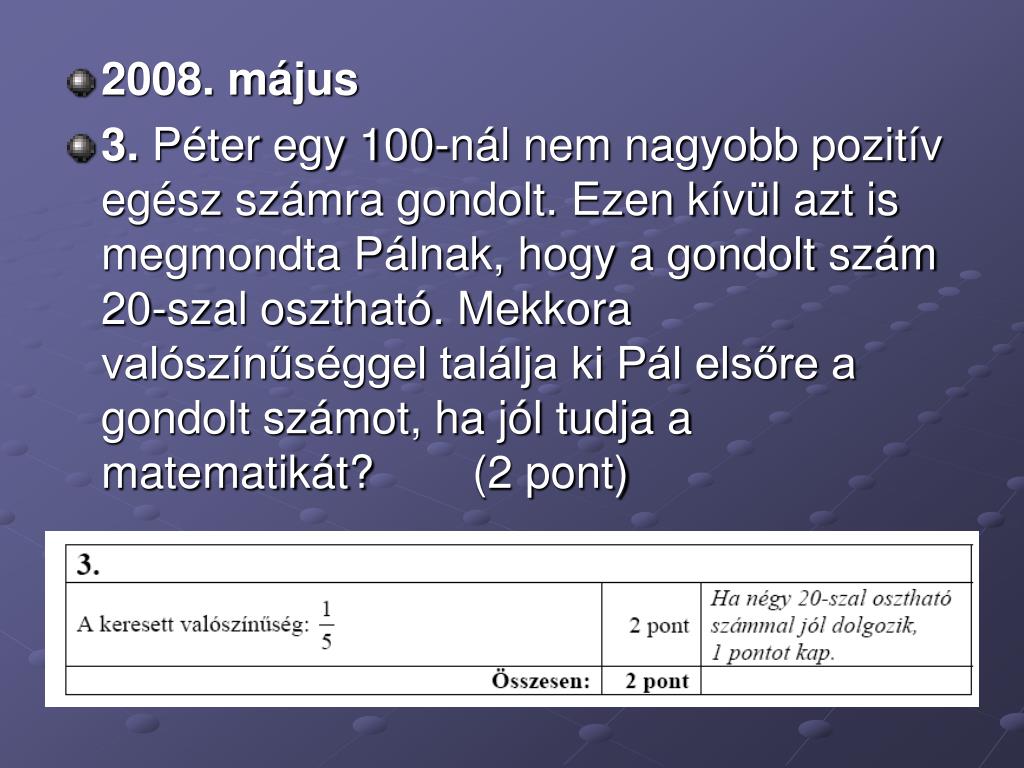 2008. május

3. Péter egy 100-nál nem nagyobb pozitív egész számra gondolt. Ezen kívül azt is megmondta Pálnak, hogy a gondolt szám 20-szal osztható. Mekkora valószínűséggel találja ki Pál elsőre a gondolt számot, ha jól tudja a matematikát? (2 pont)

| 3. | | |
|---|---|---|
| A keresett valószínűség: $\frac{1}{5}$ | 2 pont | Ha négy 20-szal osztható számmal jól dolgozik, 1 pontot kap. |
| Összesen: | 2 pont | |